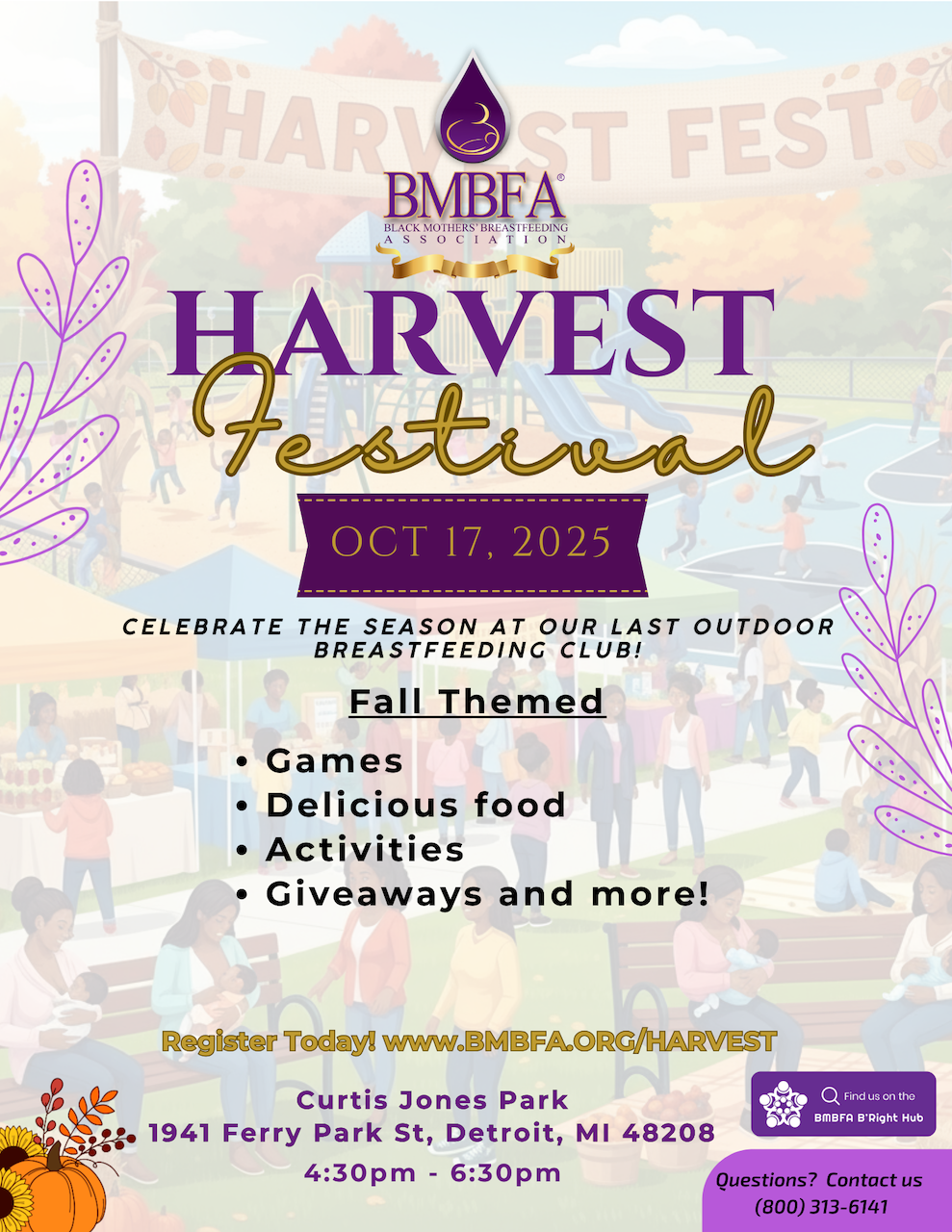 HARVEST FEST

BMBFA®
BLACK MOTHERS' BREASTFEEDING ASSOCIATION

HARVEST
Festival

OCT 17, 2025

CELEBRATE THE SEASON AT OUR LAST OUTDOOR BREASTFEEDING CLUB!

Fall Themed

• Games
• Delicious food
• Activities
• Giveaways and more!

Register Today! www.BMBFA.ORG/HARVEST

Curtis Jones Park
1941 Ferry Park St, Detroit, MI 48208
4:30pm - 6:30pm

Find us on the
BMBFA B'Right Hub

Questions? Contact us
(800) 313-6141